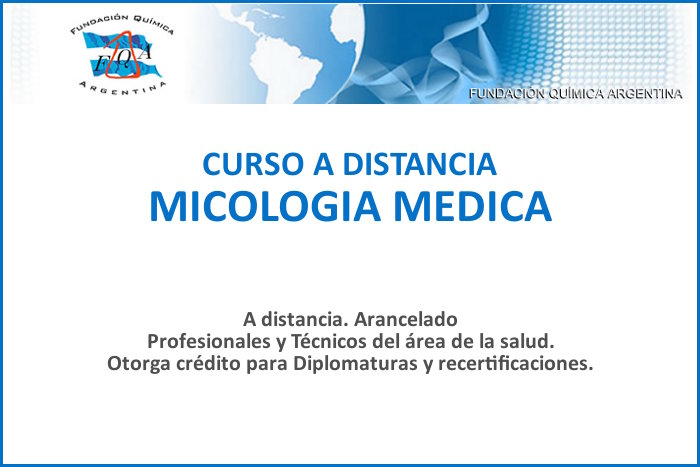 FUNDACIÓN QUÍMICA
FQA
ARGENTINA

FUNDACION QUÍMICA ARGENTINA

CURSO A DISTANCIA
MICOLOGIA MEDICA

A distancia. Arancelado
Profesionales y Técnicos del área de la salud.
Otorga crédito para Diplomaturas y recertificaciones.